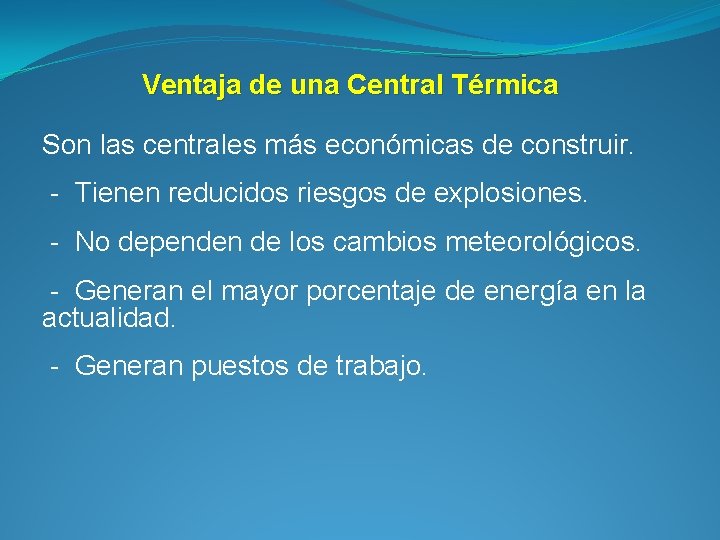 Ventaja de una Central Térmica

Son las centrales más económicas de construir.

- Tienen reducidos riesgos de explosiones.

- No dependen de los cambios meteorológicos.

- Generan el mayor porcentaje de energía en la actualidad.

- Generan puestos de trabajo.